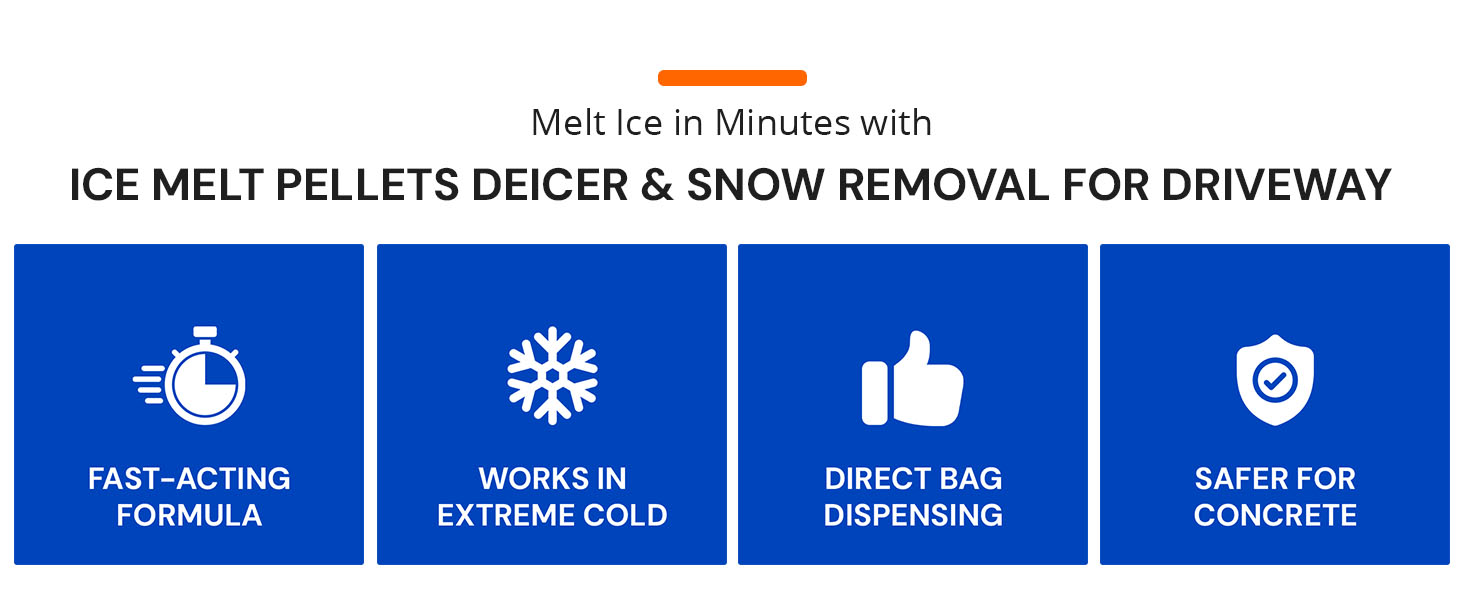 Melt Ice in Minutes with

ICE MELT PELLETS DEICER & SNOW REMOVAL FOR DRIVEWAY

FAST-ACTING FORMULA

WORKS IN EXTREME COLD

DIRECT BAG DISPENSING

SAFER FOR CONCRETE